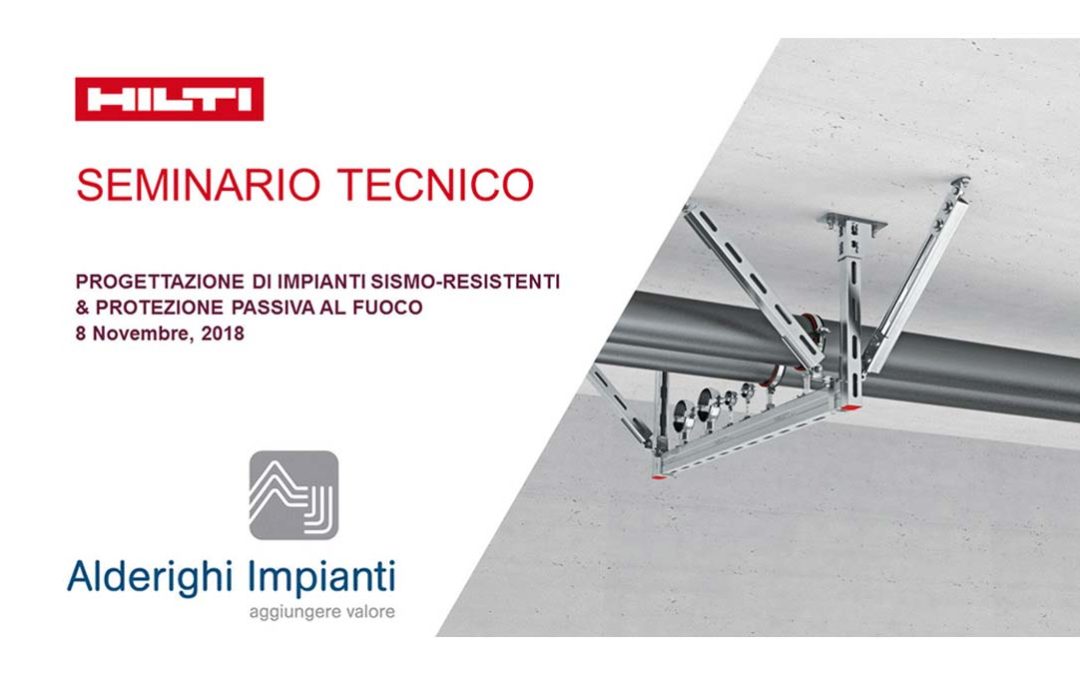 HILTI

SEMINARIO TECNICO

PROGETTAZIONE DI IMPIANTI SISMO-RESISTENTI
& PROTEZIONE PASSIVA AL FUOCO
8 Novembre, 2018

Alderighi Impianti
aggiungere valore